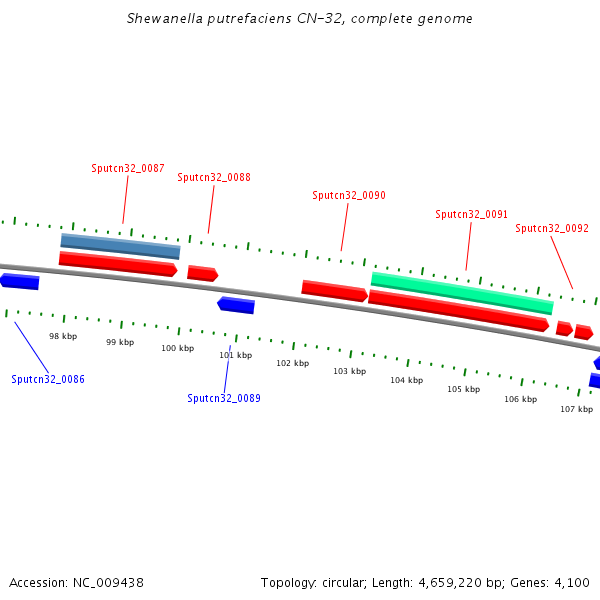 Shewanella putrefaciens CN-32, complete genome

Sputcn32_0087

Sputcn32_0088

Sputcn32_0090

Sputcn32_0091

Sputcn32_0092

98 kbp

99 kbp

100 kbp

101 kbp

102 kbp

103 kbp

104 kbp

105 kbp

106 kbp

107 kbp

Sputcn32_0086

Sputcn32_0089

Accession: NC_009438

Topology: circular; Length: 4,659,220 bp; Genes: 4,100